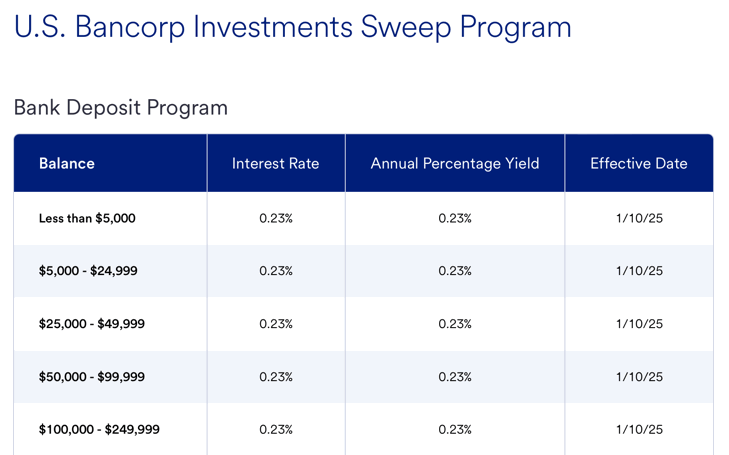 U.S. Bancorp Investments Sweep Program

Bank Deposit Program

| Balance | Interest Rate | Annual Percentage Yield | Effective Date |
|---|---|---|---|
| Less than \$5,000 | 0.23% | 0.23% | 1/10/25 |
| \$5,000 - \$24,999 | 0.23% | 0.23% | 1/10/25 |
| \$25,000 - \$49,999 | 0.23% | 0.23% | 1/10/25 |
| \$50,000 - \$99,999 | 0.23% | 0.23% | 1/10/25 |
| \$100,000 - \$249,999 | 0.23% | 0.23% | 1/10/25 |